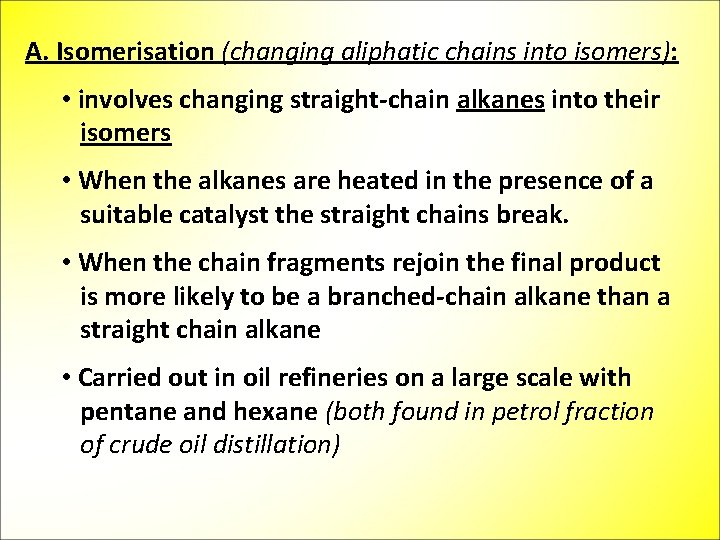 A. Isomerisation (changing aliphatic chains into isomers):

• involves changing straight-chain alkanes into their isomers

• When the alkanes are heated in the presence of a suitable catalyst the straight chains break.

• When the chain fragments rejoin the final product is more likely to be a branched-chain alkane than a straight chain alkane

• Carried out in oil refineries on a large scale with pentane and hexane (both found in petrol fraction of crude oil distillation)